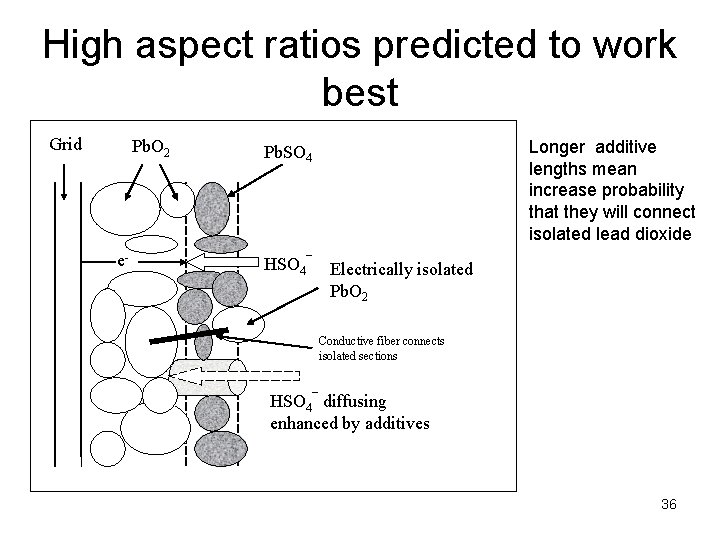 High aspect ratios predicted to work best

Grid

$PbO_2$

$PbSO_4$

$e^-$

$HSO_4^-$

Electrically isolated $PbO_2$

Conductive fiber connects isolated sections

$HSO_4^-$ diffusing enhanced by additives

Longer additive lengths mean increase probability that they will connect isolated lead dioxide

36